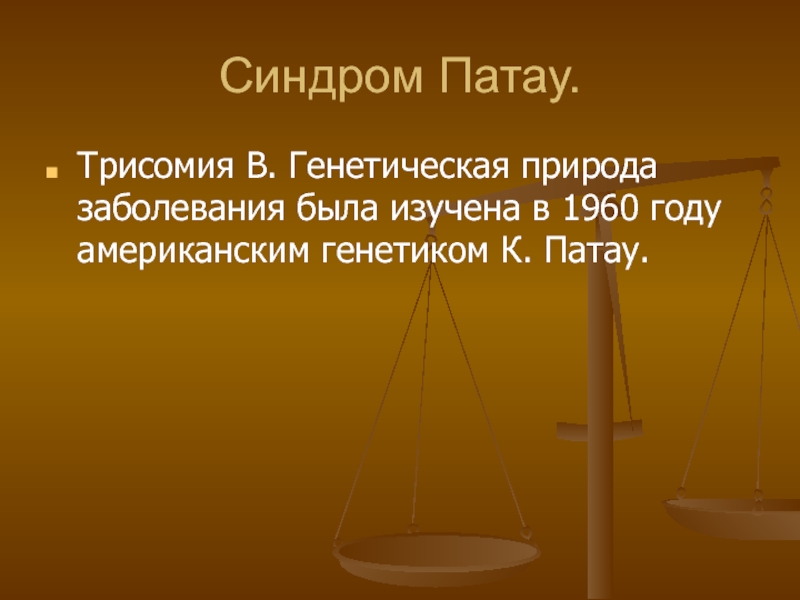 Синдром Патау.

Трисомия В. Генетическая природа заболевания была изучена в 1960 году американским генетиком К. Патау.